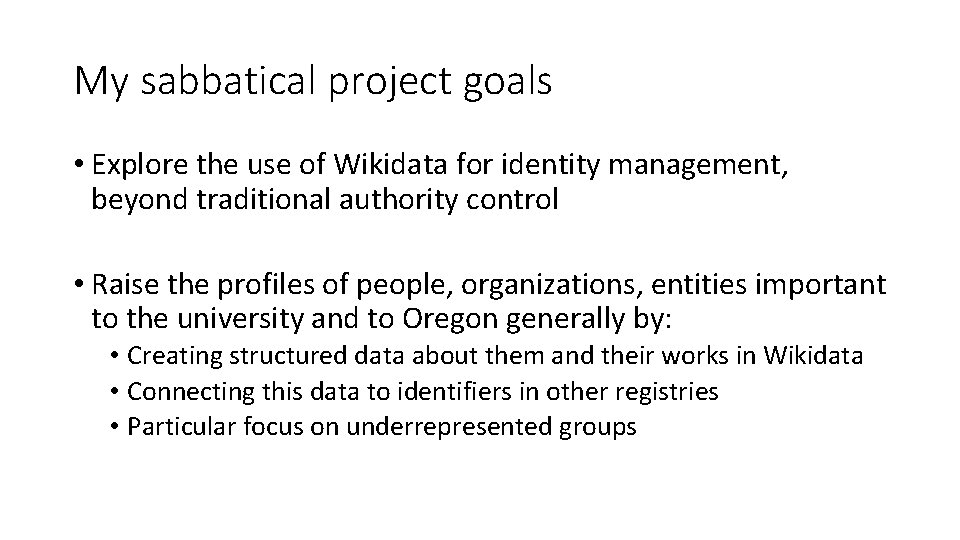 My sabbatical project goals

• Explore the use of Wikidata for identity management, beyond traditional authority control

• Raise the profiles of people, organizations, entities important to the university and to Oregon generally by:
  • Creating structured data about them and their works in Wikidata
  • Connecting this data to identifiers in other registries
  • Particular focus on underrepresented groups